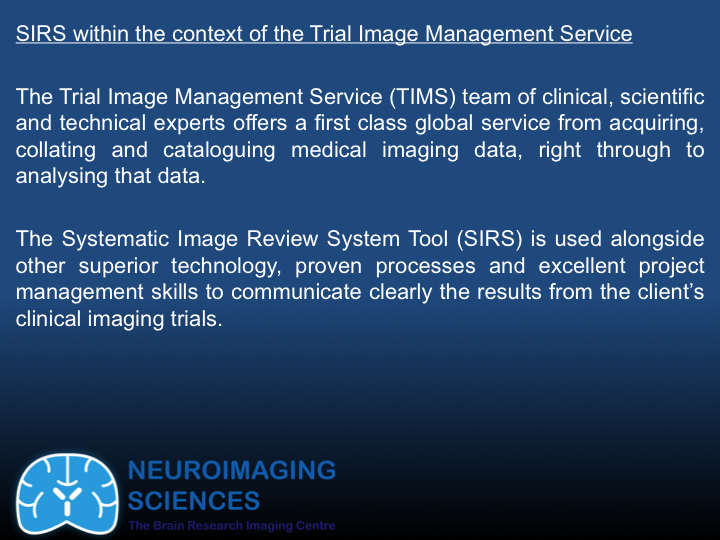 SIRS within the context of the Trial Image Management Service

The Trial Image Management Service (TIMS) team of clinical, scientific and technical experts offers a first class global service from acquiring, collating and cataloguing medical imaging data, right through to analysing that data.

The Systematic Image Review System Tool (SIRS) is used alongside other superior technology, proven processes and excellent project management skills to communicate clearly the results from the client's clinical imaging trials.

NEUROIMAGING SCIENCES
The Brain Research Imaging Centre